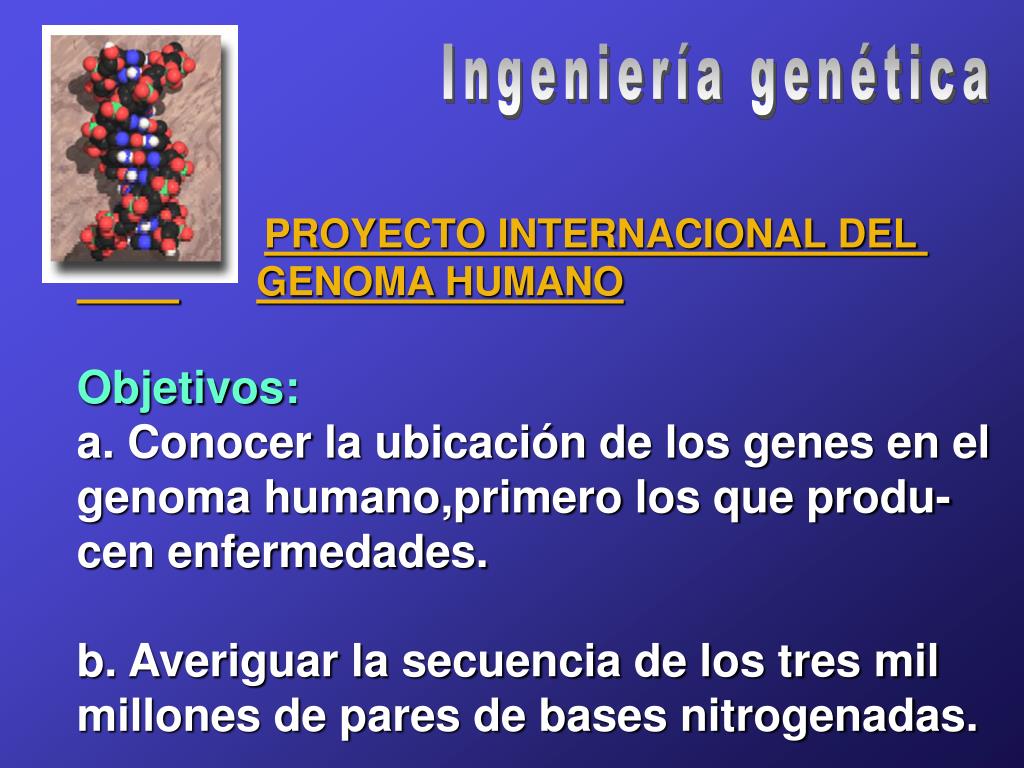 Ingeniería genética

PROYECTO INTERNACIONAL DEL GENOMA HUMANO

Objetivos:
a. Conocer la ubicación de los genes en el genoma humano,primero los que producen enfermedades.

b. Averiguar la secuencia de los tres mil millones de pares de bases nitrogenadas.